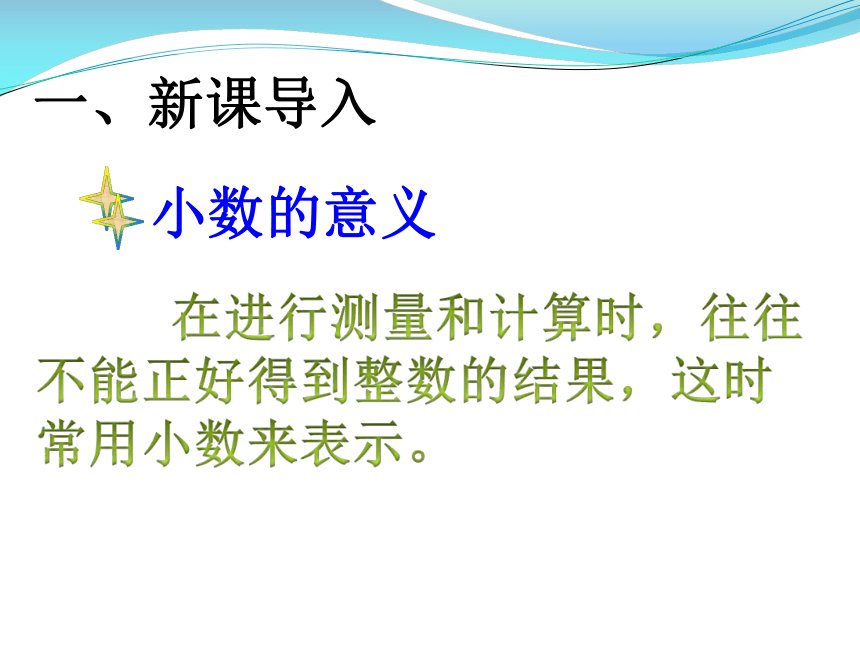 一、新课导入

小数的意义

在进行测量和计算时，往往不能正好得到整数的结果，这时常用小数来表示。